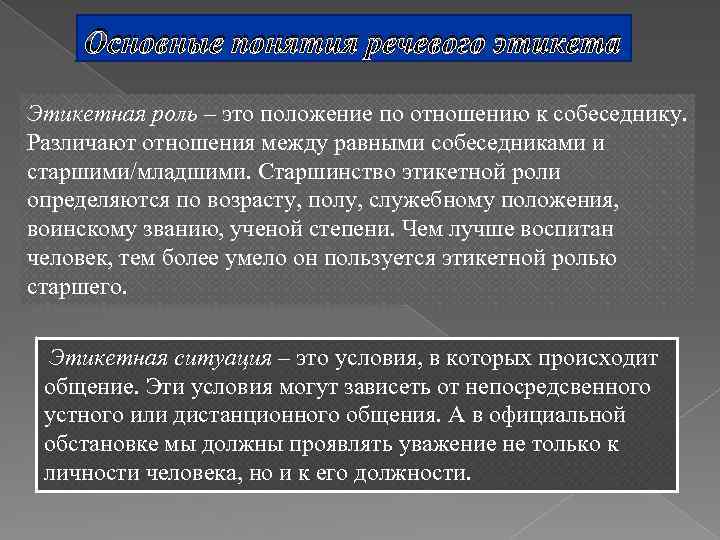 Основные понятия речевого этикета

Этикетная роль – это положение по отношению к собеседнику. Различают отношения между равными собеседниками и старшими/младшими. Старшинство этикетной роли определяются по возрасту, полу, служебному положения, воинскому званию, ученой степени. Чем лучше воспитан человек, тем более умело он пользуется этикетной ролью старшего.

Этикетная ситуация – это условия, в которых происходит общение. Эти условия могут зависеть от непосредсвенного устного или дистанционного общения. А в официальной обстановке мы должны проявлять уважение не только к личности человека, но и к его должности.